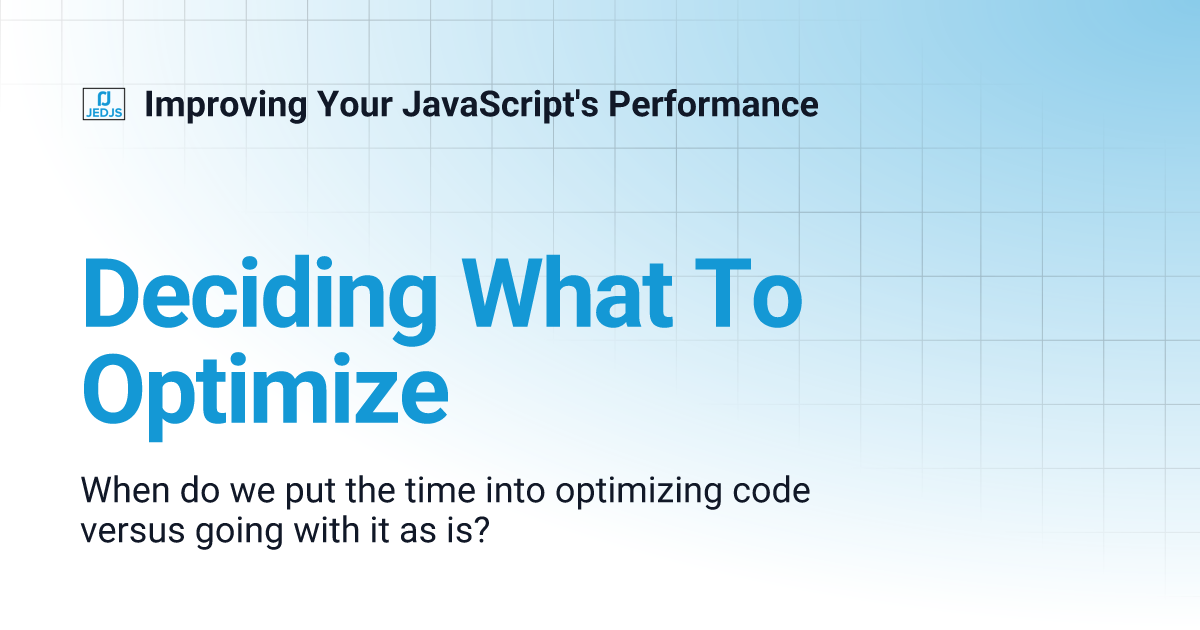 JEDJS Improving Your JavaScript's Performance

Deciding What To Optimize

When do we put the time into optimizing code versus going with it as is?